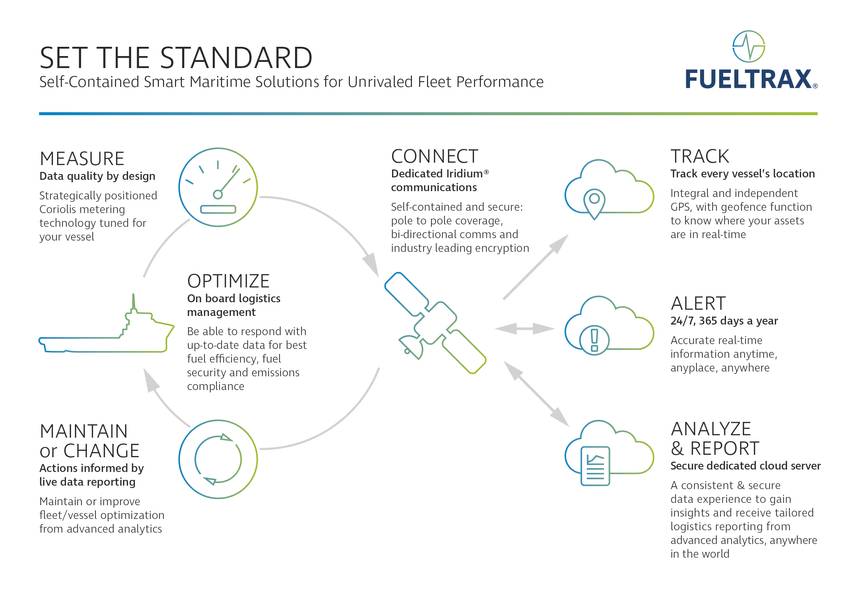 SET THE STANDARD
Self-Contained Smart Maritime Solutions for Unrivaled Fleet Performance

FUELTRAX®

MEASURE
Data quality by design
Strategically positioned Coriolis metering technology tuned for your vessel

OPTIMIZE
On board logistics management
Be able to respond with up-to-date data for best fuel efficiency, fuel security and emissions compliance

MAINTAIN or CHANGE
Actions informed by live data reporting
Maintain or improve fleet/vessel optimization from advanced analytics

CONNECT
Dedicated Iridium® communications
Self-contained and secure: pole to pole coverage, bi-directional comms and industry leading encryption

TRACK
Track every vessel's location
Integral and independent GPS, with geofence function to know where your assets are in real-time

ALERT
24/7, 365 days a year
Accurate real-time information anytime, anyplace, anywhere

ANALYZE & REPORT
Secure dedicated cloud server
A consistent & secure data experience to gain insights and receive tailored logistics reporting from advanced analytics, anywhere in the world